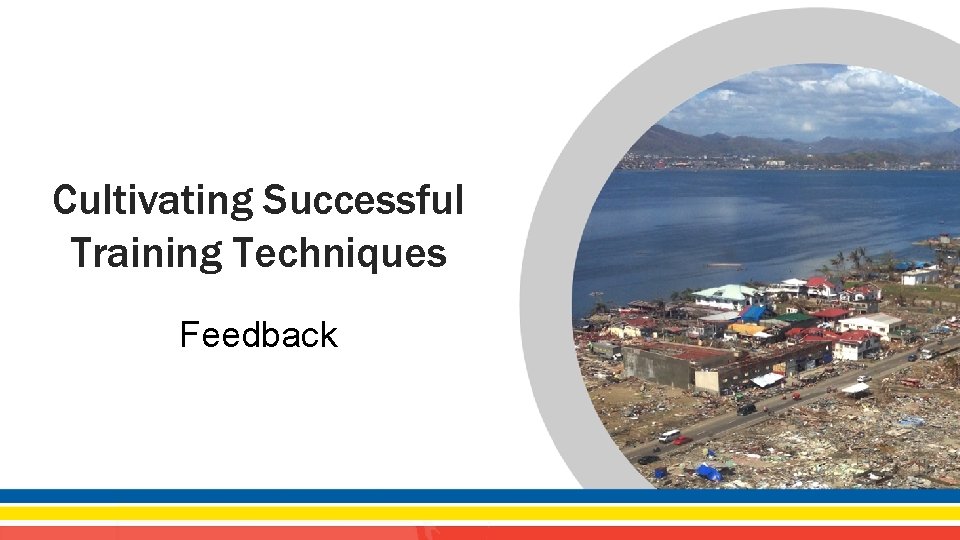 Cultivating Successful Training Techniques

Feedback